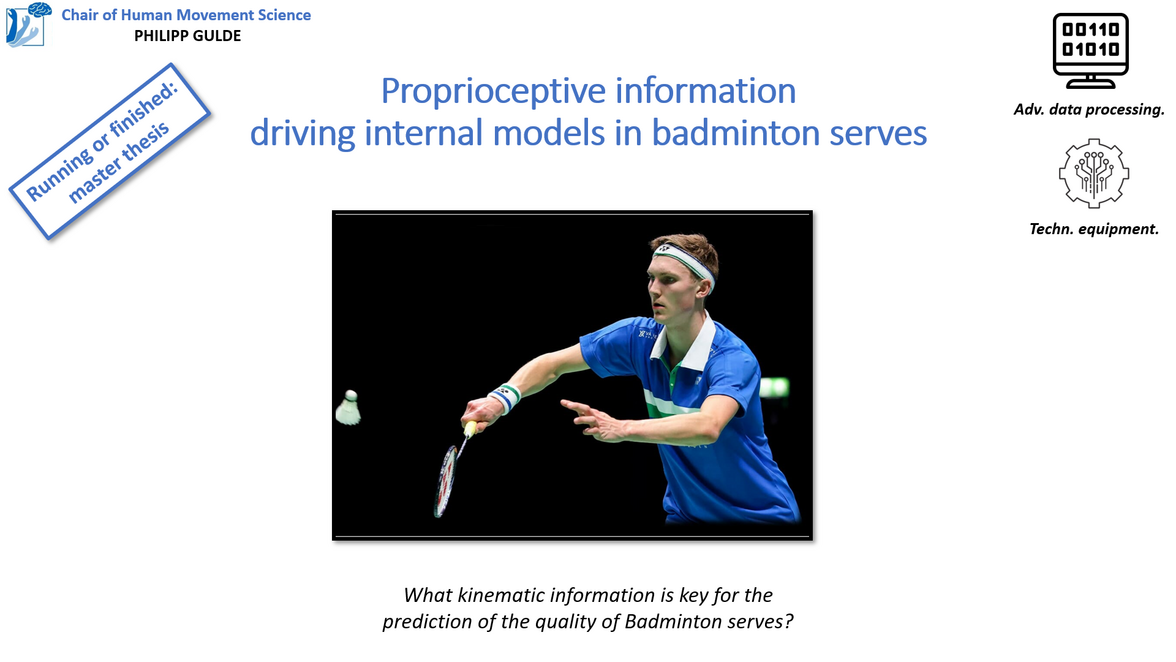 Chair of Human Movement Science
PHILIPP GULDE

Running or finished: master thesis

Proprioceptive information driving internal models in badminton serves

00110
01010

Adv. data processing.

Techn. equipment.

What kinematic information is key for the prediction of the quality of Badminton serves?